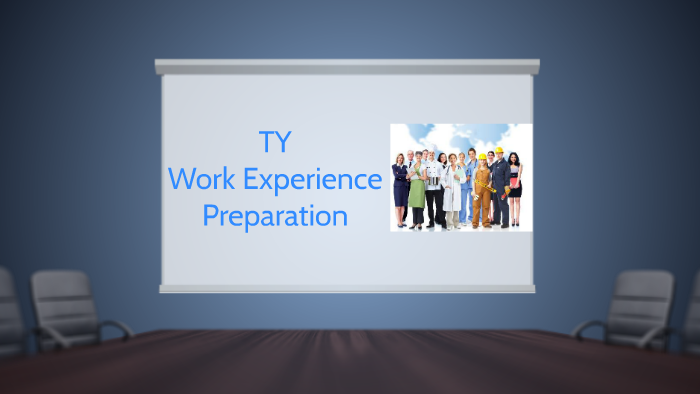 TY
Work Experience
Preparation